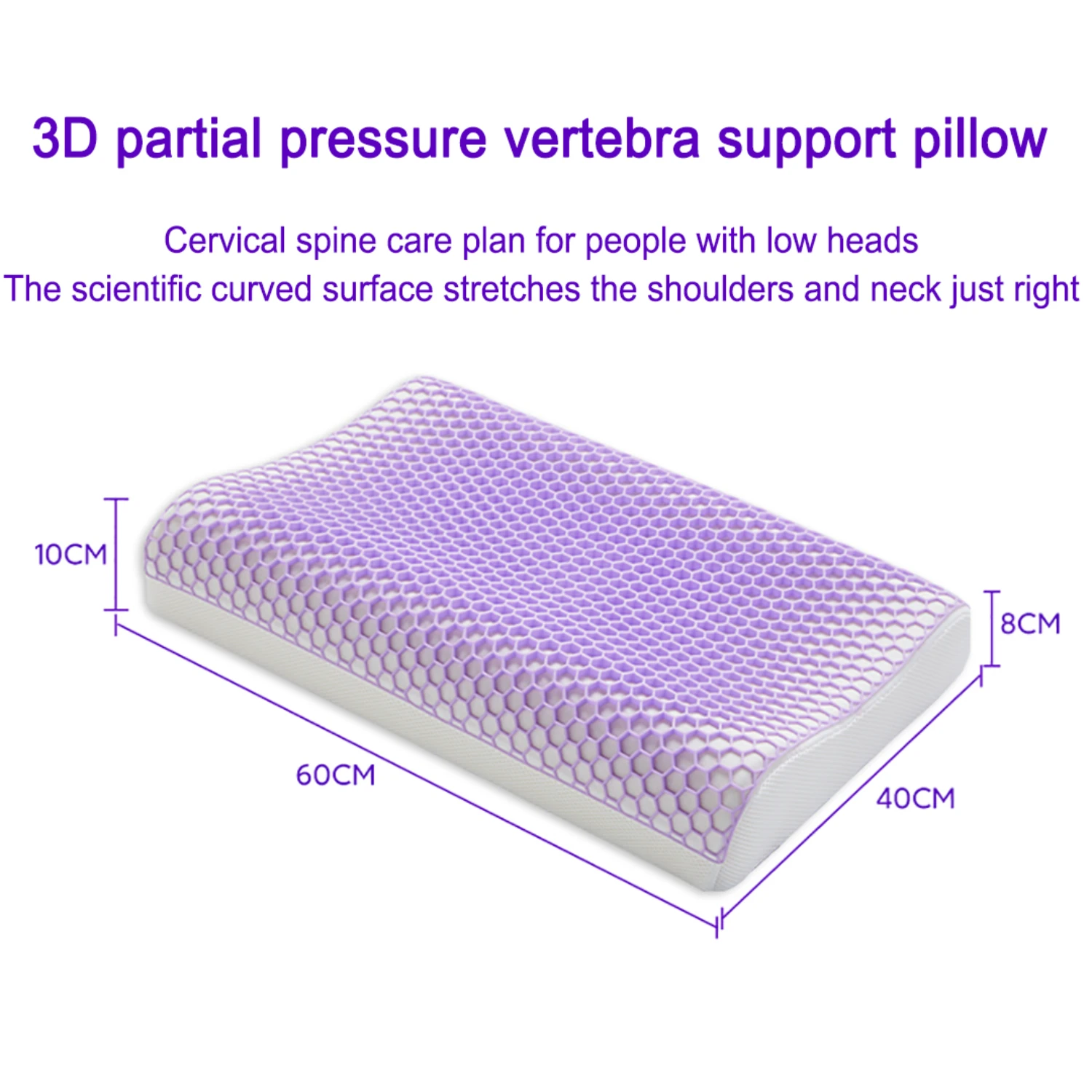 3D partial pressure vertebra support pillow

Cervical spine care plan for people with low heads
The scientific curved surface stretches the shoulders and neck just right

10CM

8CM

60CM

40CM